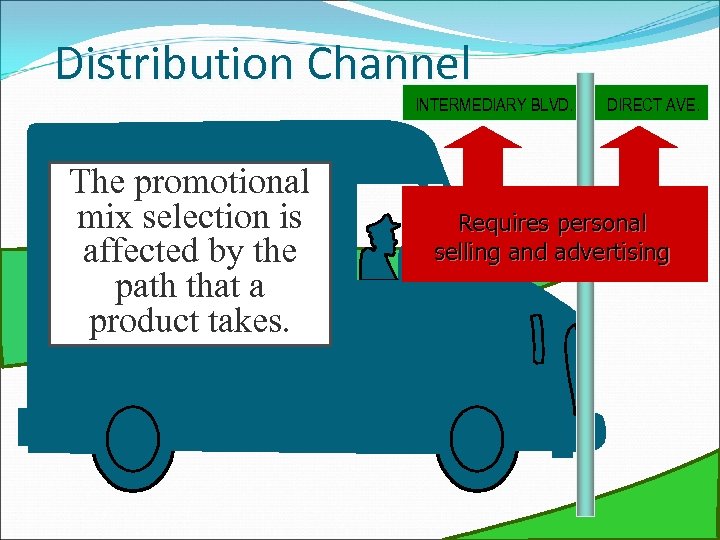 Distribution Channel

INTERMEDIARY BLVD.

DIRECT AVE.

The promotional mix selection is affected by the path that a product takes.

Requires personal selling and advertising